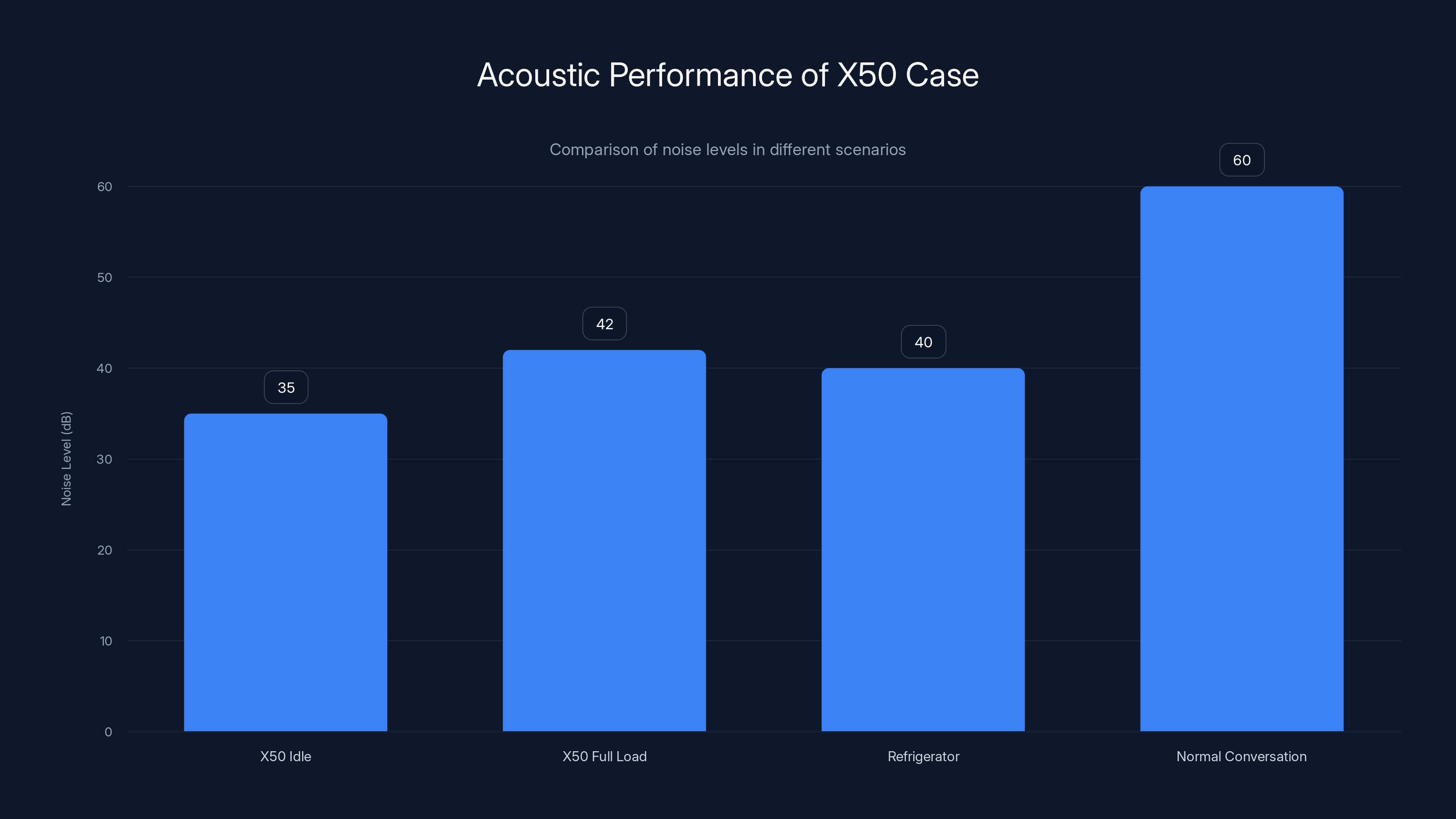 Acoustic Performance of X50 Case

Comparison of noise levels in different scenarios

Noise Level (dB)

60
50
40
30
20
10
0

35
42
40
60

X50 Idle
X50 Full Load
Refrigerator
Normal Conversation